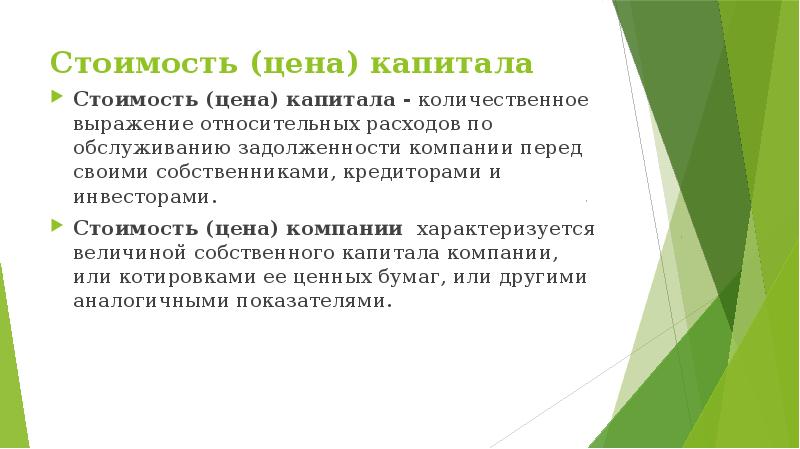 Стоимость (цена) капитала

Стоимость (цена) капитала - количественное выражение относительных расходов по обслуживанию задолженности компании перед своими собственниками, кредиторами и инвесторами.

Стоимость (цена) компании характеризуется величиной собственного капитала компании, или котировками ее ценных бумаг, или другими аналогичными показателями.